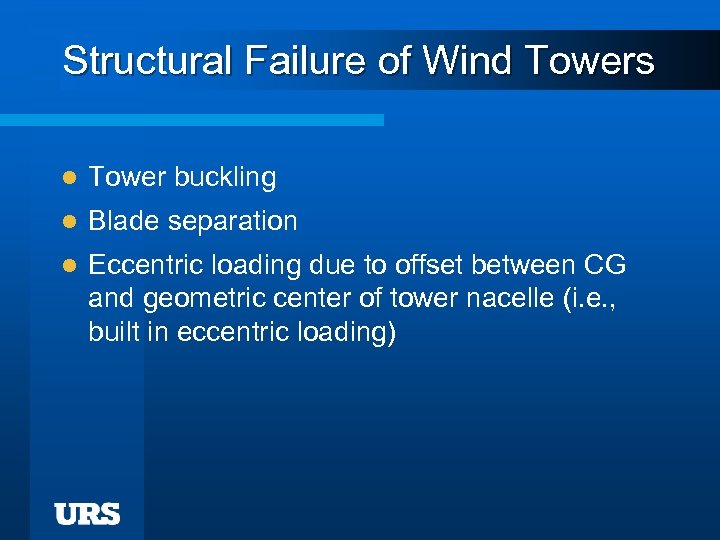 Structural Failure of Wind Towers

- Tower buckling
- Blade separation
- Eccentric loading due to offset between CG and geometric center of tower nacelle (i.e., built in eccentric loading)

URS